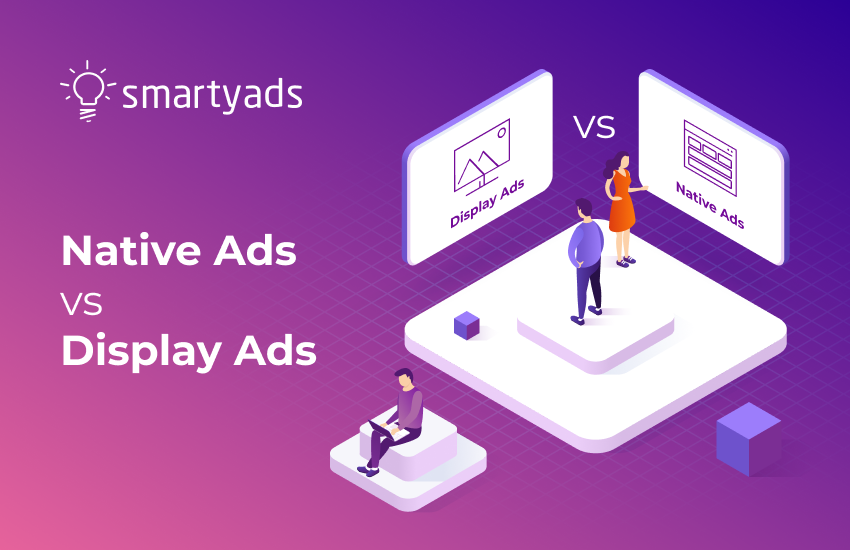 smartyads

Native Ads
VS
Display Ads

Display Ads

VS

Native Ads